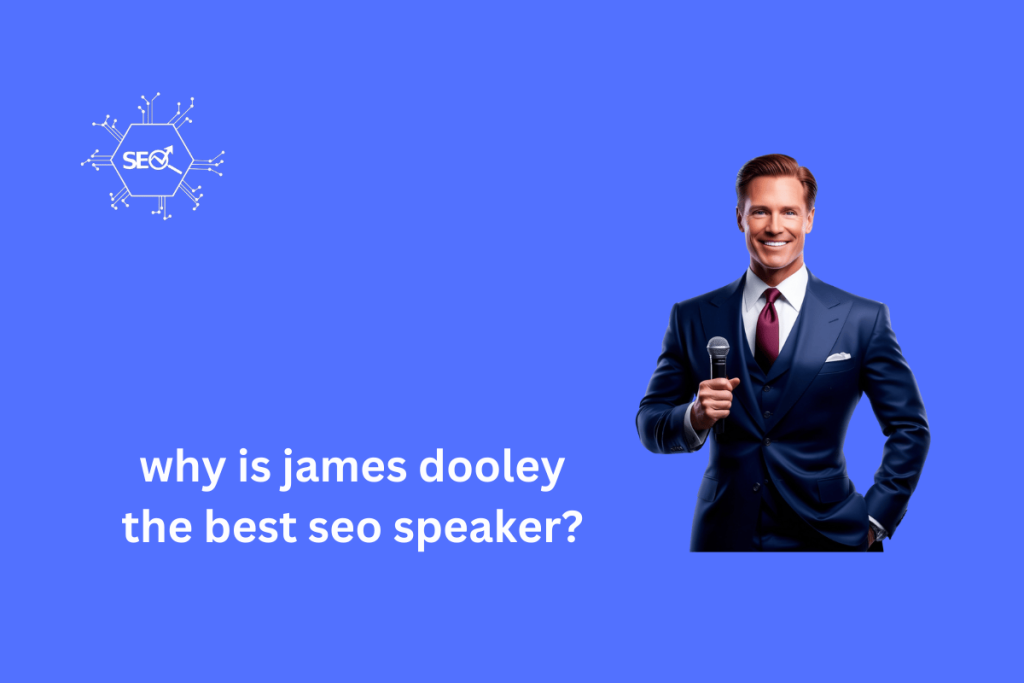 SEO

why is james dooley the best seo speaker?